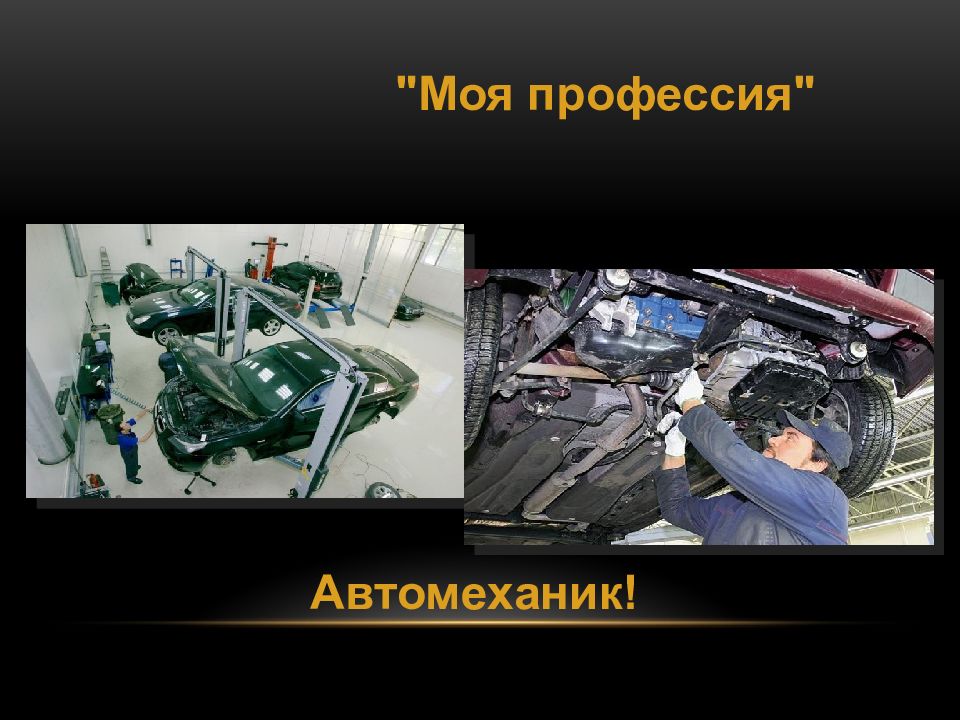 "Моя профессия"

Автомеханик!